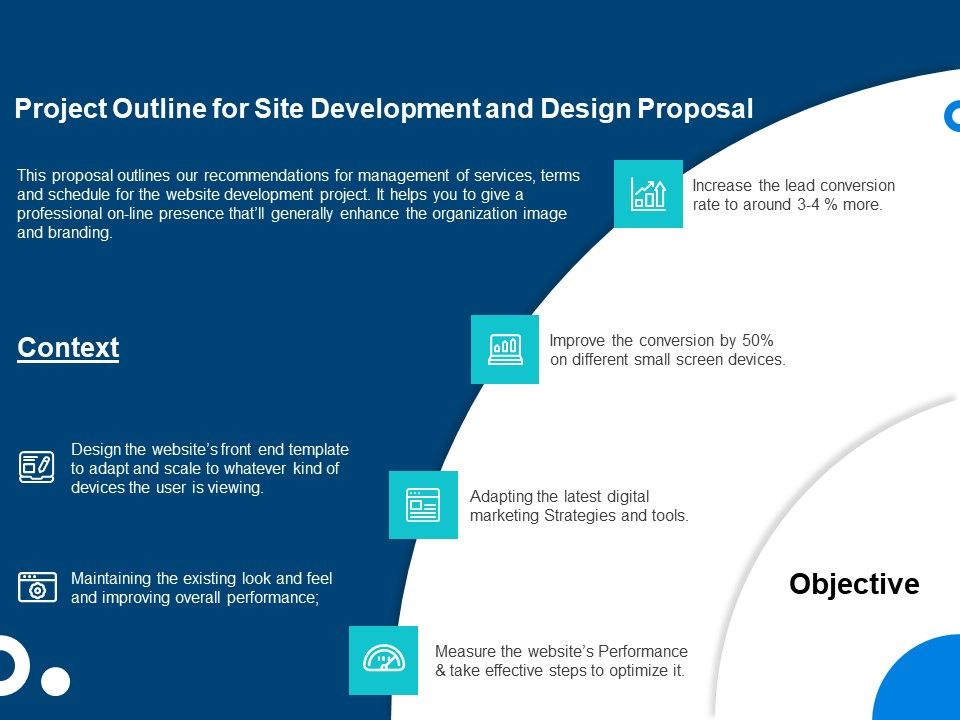 Project Outline for Site Development and Design Proposal

This proposal outlines our recommendations for management of services, terms and schedule for the website development project. It helps you to give a professional on-line presence that'll generally enhance the organization image and branding.

Context

Design the website's front end template to adapt and scale to whatever kind of devices the user is viewing.

Maintaining the existing look and feel and improving overall performance;

Increase the lead conversion rate to around 3-4 % more.

Improve the conversion by 50% on different small screen devices.

Adapting the latest digital marketing Strategies and tools.

Measure the website's Performance & take effective steps to optimize it.

Objective